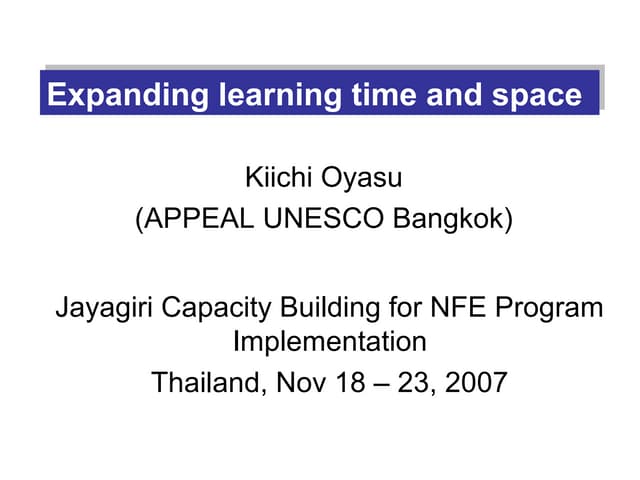 Expanding learning time and space

Kiichi Oyasu
(APPEAL UNESCO Bangkok)

Jayagiri Capacity Building for NFE Program Implementation
Thailand, Nov 18 – 23, 2007